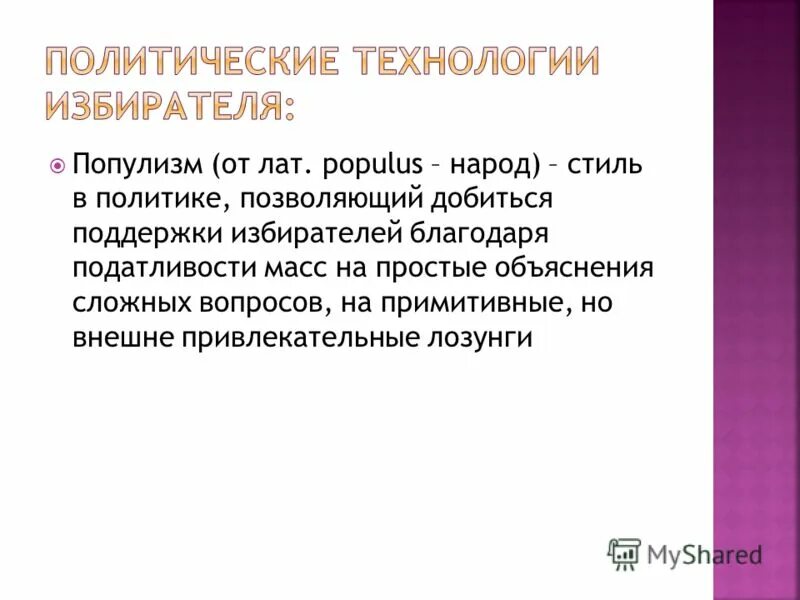 ПОЛИТИЧЕСКИЕ ТЕХНОЛОГИИ ИЗБИРАТЕЛЯ:

Популизм (от лат. populus – народ) – стиль в политике, позволяющий добиться поддержки избирателей благодаря податливости масс на простые объяснения сложных вопросов, на примитивные, но внешне привлекательные лозунги

MyShared